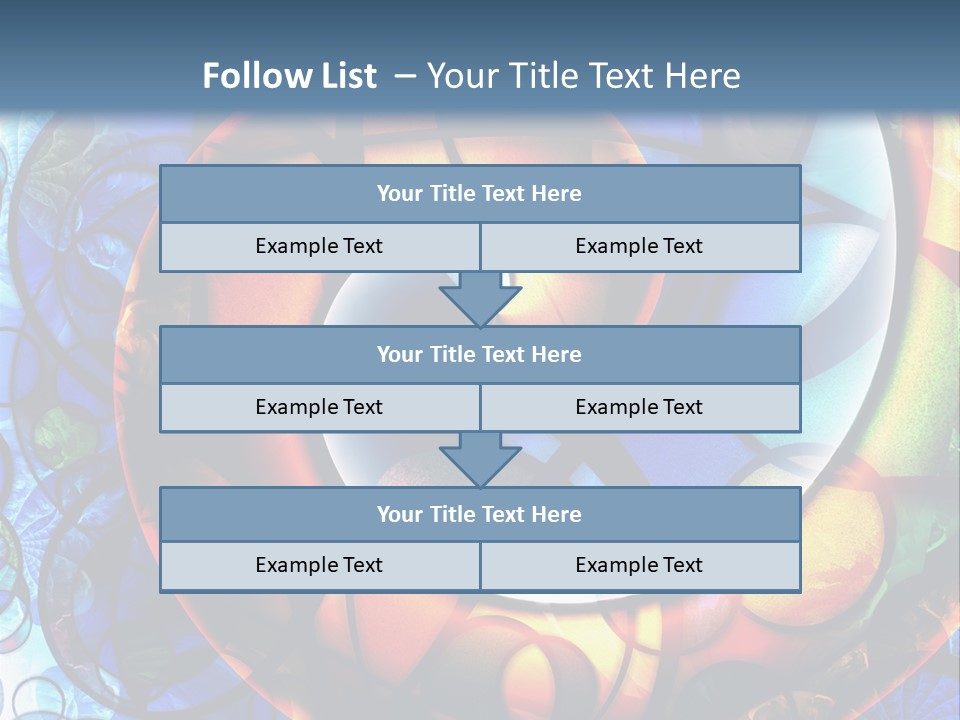 Follow List – Your Title Text Here

Your Title Text Here

Example Text

Example Text

Your Title Text Here

Example Text

Example Text

Your Title Text Here

Example Text

Example Text